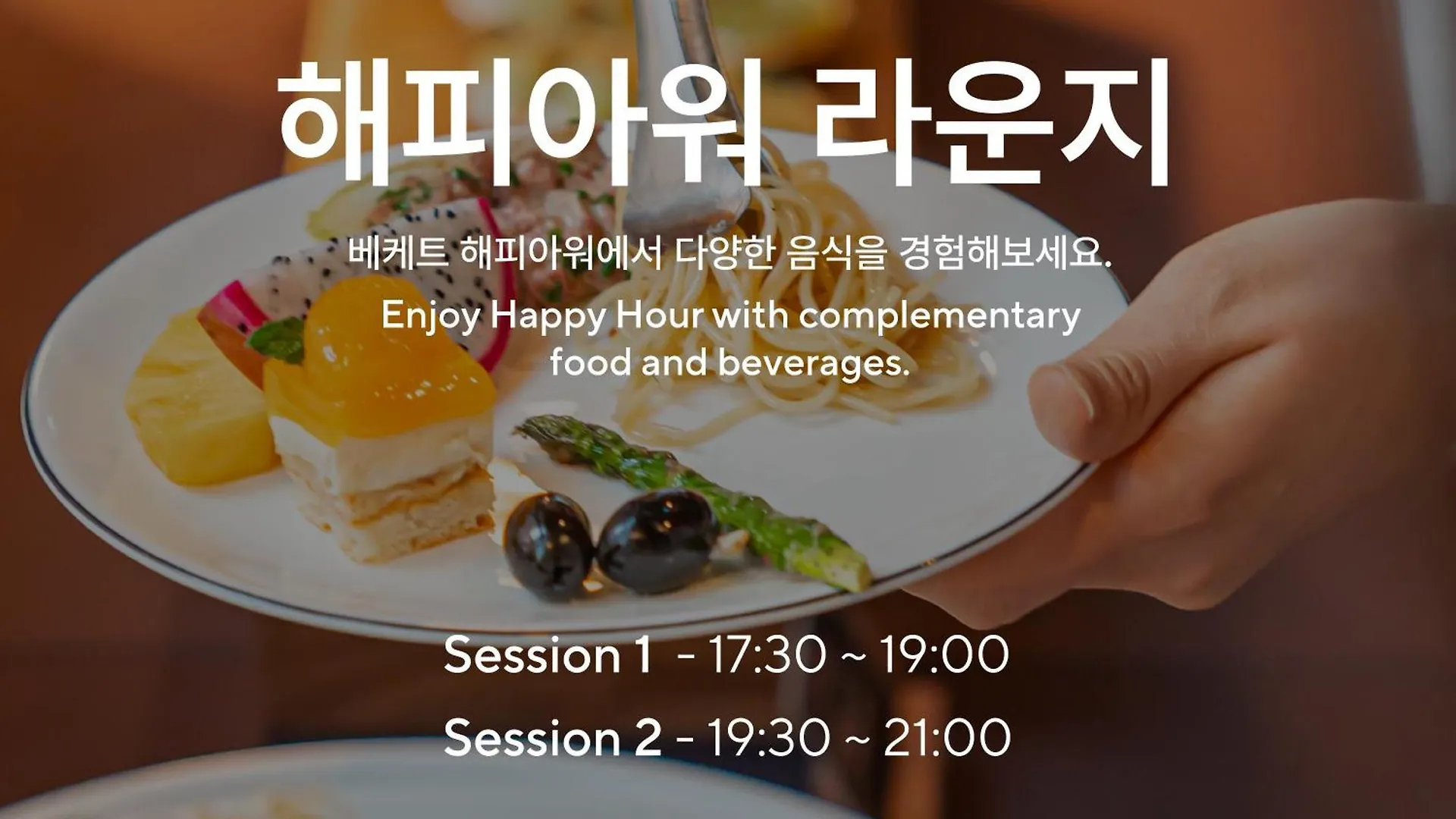 해피아워 라운지

베케트 해피아워에서 다양한 음식을 경험해보세요.

Enjoy Happy Hour with complementary food and beverages.

Session 1 - 17:30 ~ 19:00

Session 2 - 19:30 ~ 21:00